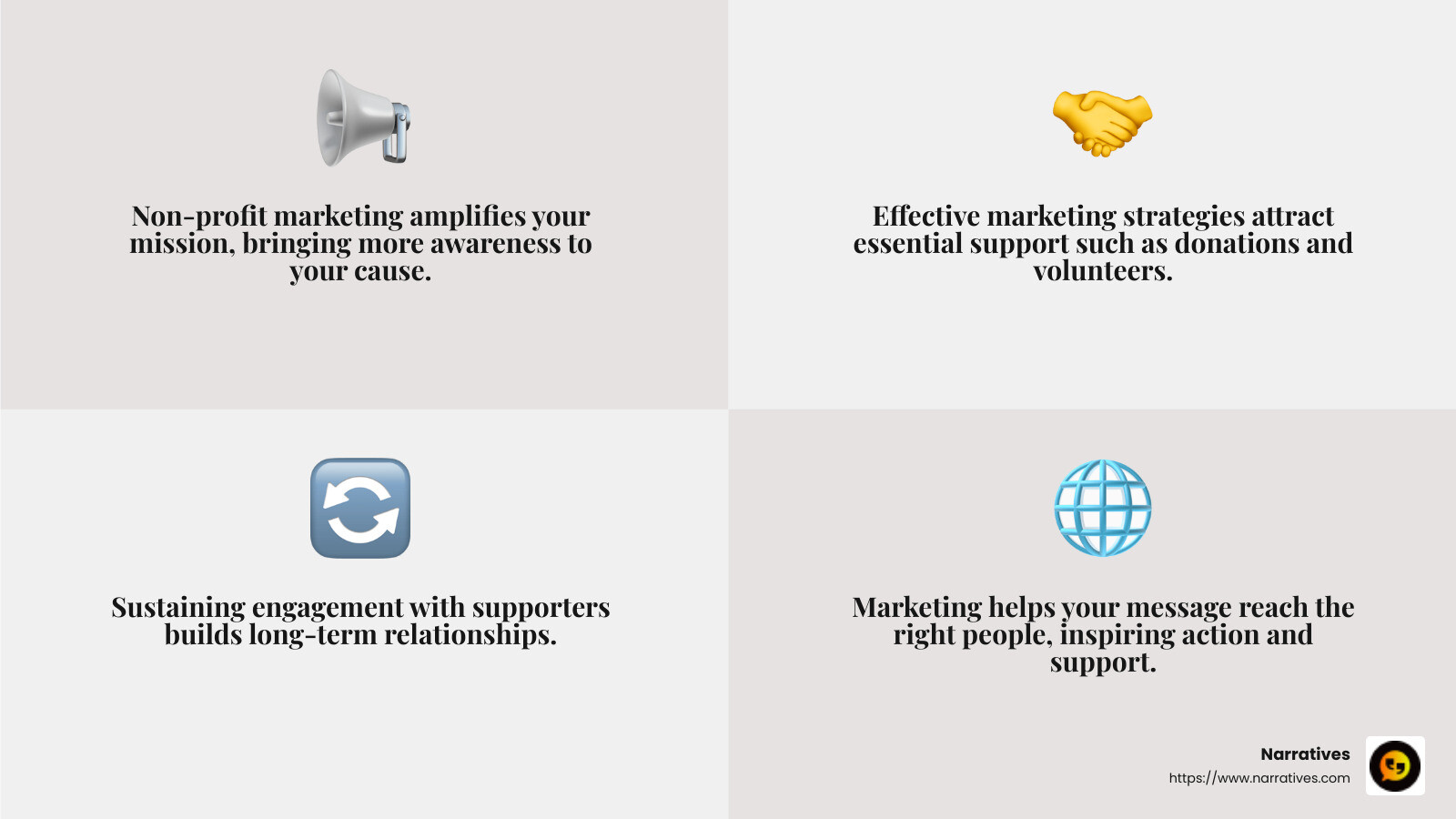 Non-profit marketing amplifies your mission, bringing more awareness to your cause.

Effective marketing strategies attract essential support such as donations and volunteers.

Sustaining engagement with supporters builds long-term relationships.

Marketing helps your message reach the right people, inspiring action and support.

Narratives
https://www.narratives.com